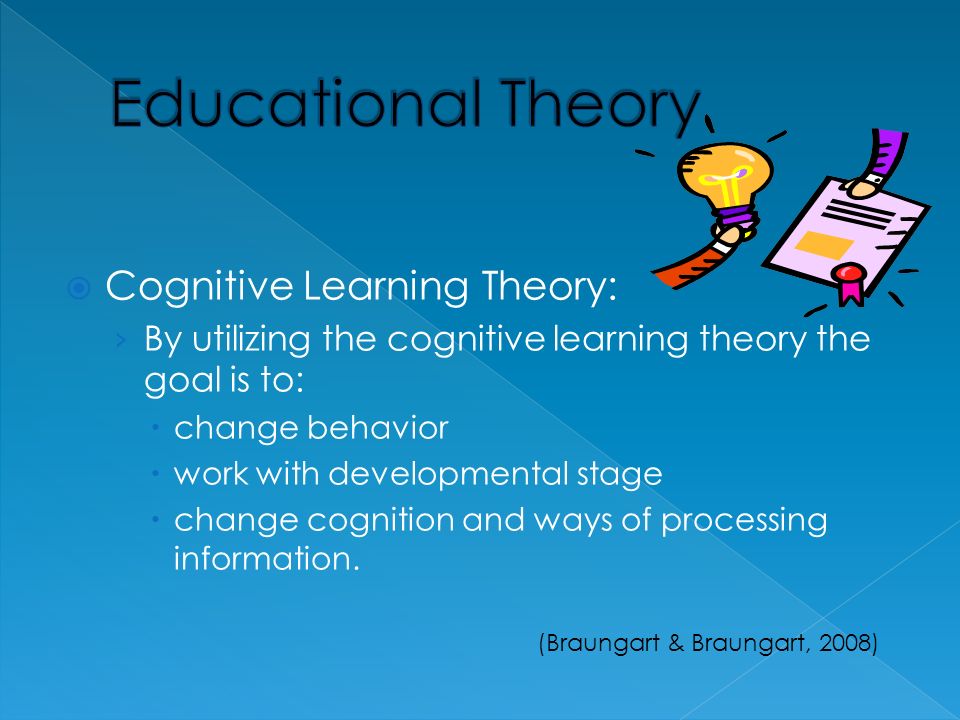 Educational Theory

Cognitive Learning Theory:

By utilizing the cognitive learning theory the goal is to:

change behavior

work with developmental stage

change cognition and ways of processing information.

(Braungart & Braungart, 2008)